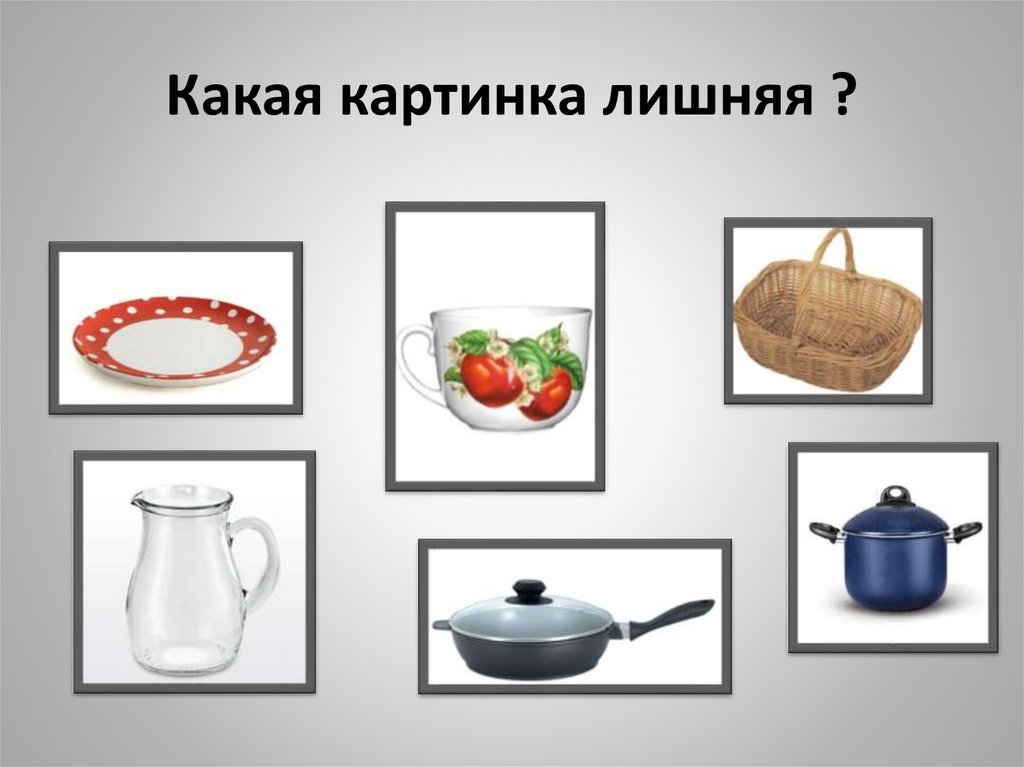 Какая картинка лишняя ?